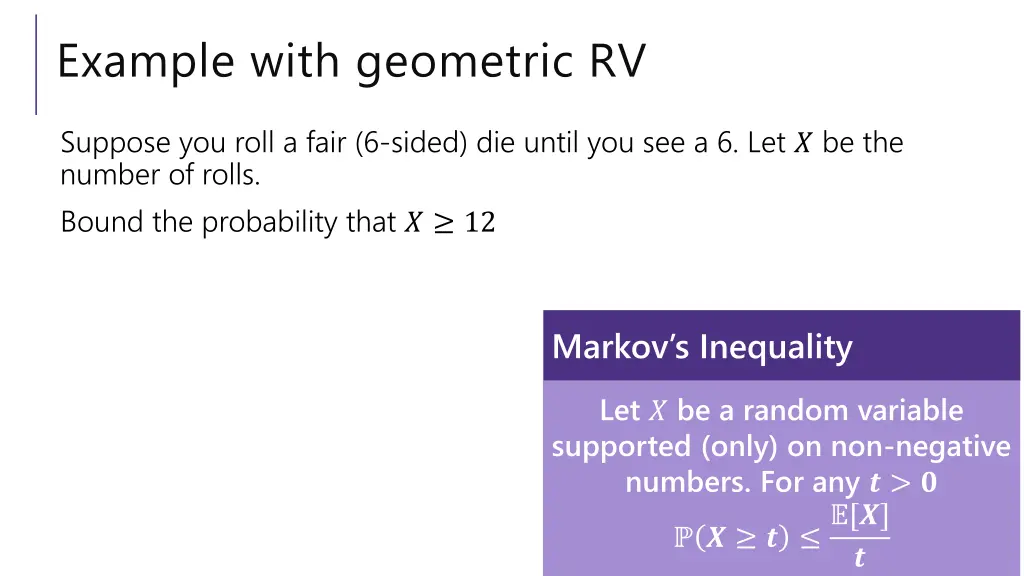 Example with geometric RV

Suppose you roll a fair (6-sided) die until you see a 6. Let $X$ be the number of rolls.

Bound the probability that $X \geq 12$

Markov's Inequality

Let $X$ be a random variable supported (only) on non-negative numbers. For any $t > 0$
$\mathbb{P}(X \geq t) \leq \frac{\mathbb{E}[X]}{t}$